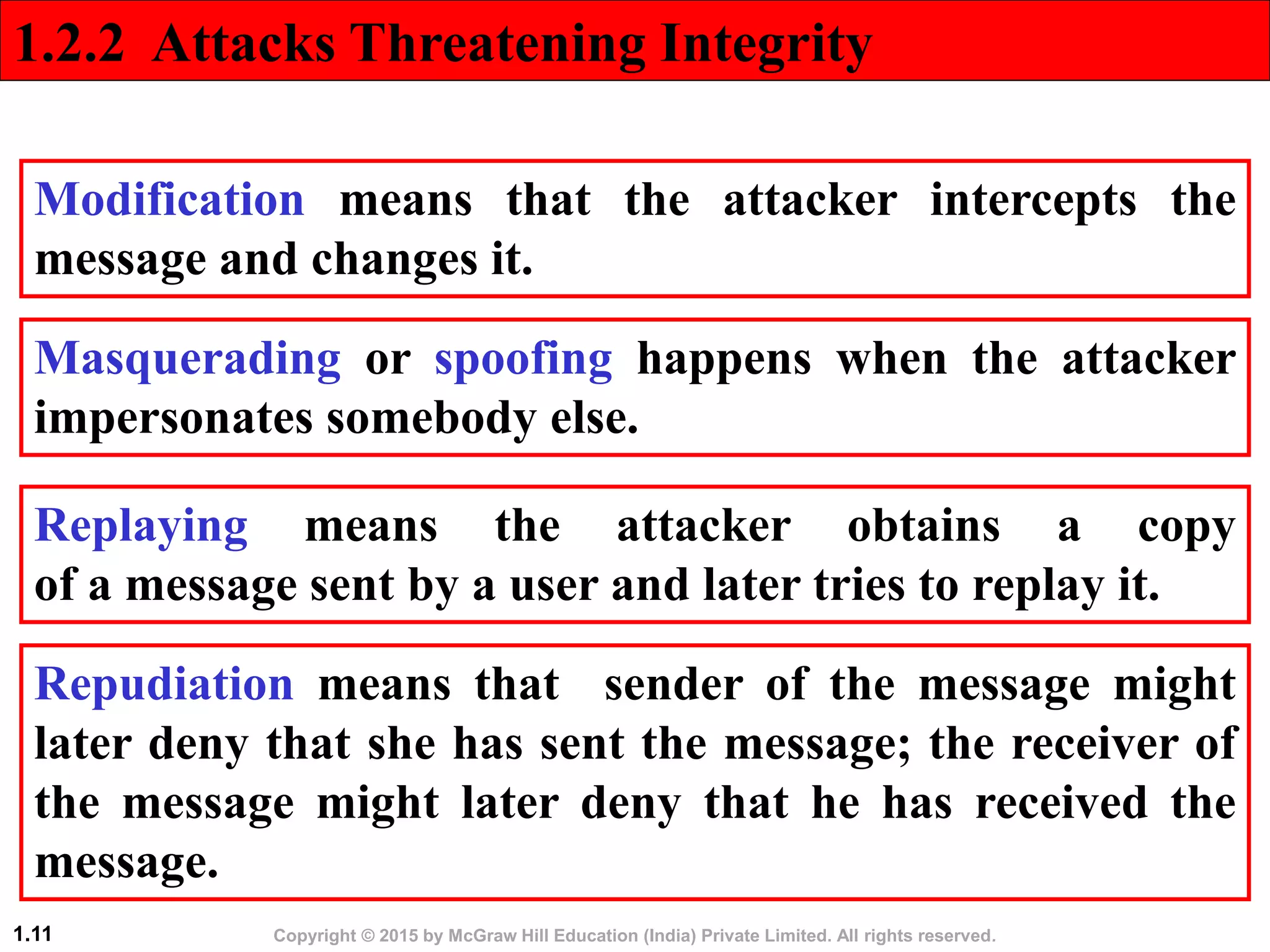 1.2.2 Attacks Threatening Integrity

Modification means that the attacker intercepts the message and changes it.

Masquerading or spoofing happens when the attacker impersonates somebody else.

Replaying means the attacker obtains a copy of a message sent by a user and later tries to replay it.

Repudiation means that sender of the message might later deny that she has sent the message; the receiver of the message might later deny that he has received the message.

1.11

Copyright © 2015 by McGraw Hill Education (India) Private Limited. All rights reserved.